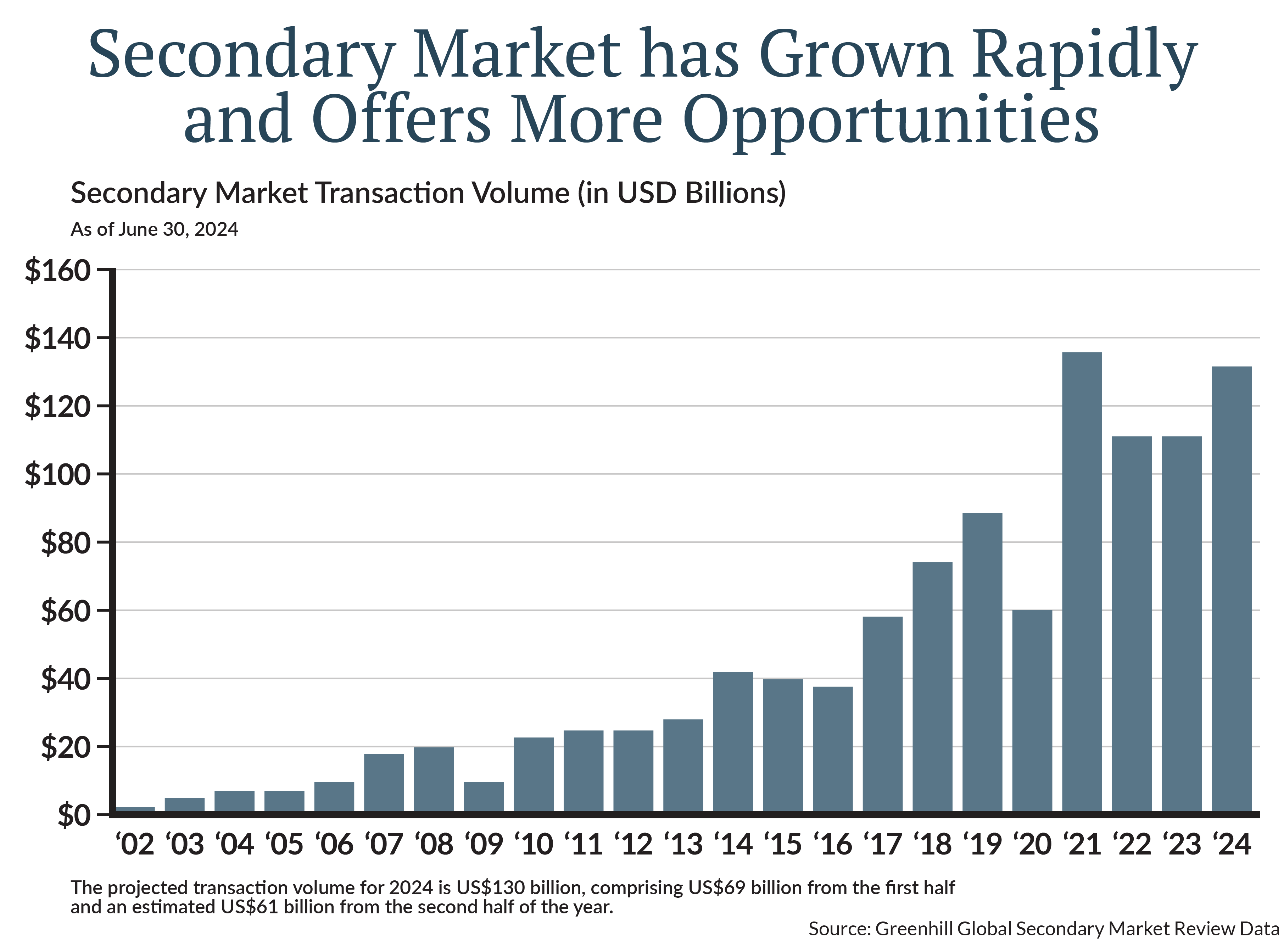 Secondary Market has Grown Rapidly and Offers More Opportunities

Secondary Market Transaction Volume (in USD Billions)

As of June 30, 2024

$160
$140
$120
$100
$80
$60
$40
$20
$0

‘02 ‘03 ‘04 ‘05 ‘06 ‘07 ‘08 ‘09 ‘10 ‘11 ‘12 ‘13 ‘14 ‘15 ‘16 ‘17 ‘18 ‘19 ‘20 ‘21 ‘22 ‘23 ‘24

The projected transaction volume for 2024 is US$130 billion, comprising US$69 billion from the first half and an estimated US$61 billion from the second half of the year.

Source: Greenhill Global Secondary Market Review Data